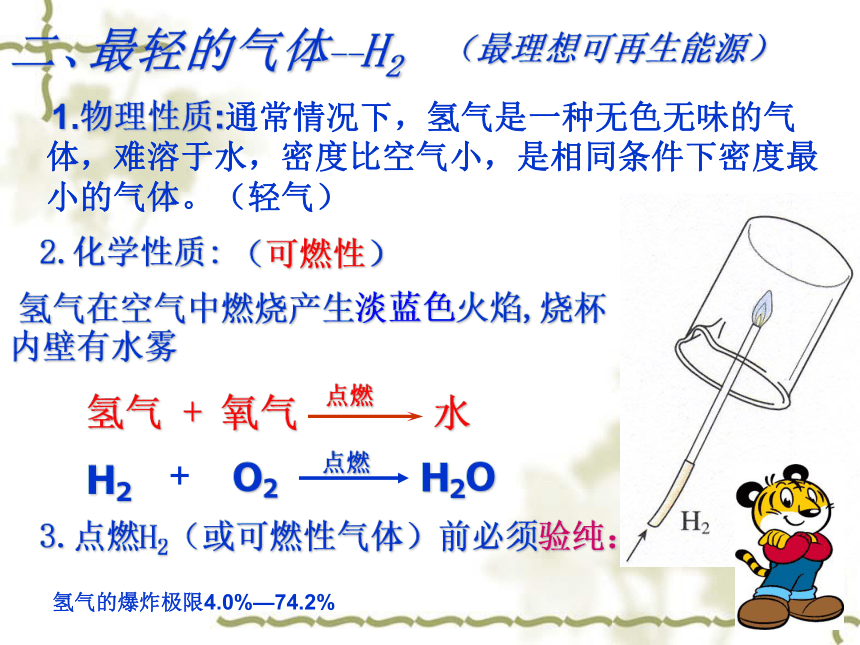 二、最轻的气体--$H_2$ （最理想可再生能源）

1.物理性质:通常情况下，氢气是一种无色无味的气体，难溶于水，密度比空气小，是相同条件下密度最小的气体。（轻气）

2.化学性质:（可燃性）

氢气在空气中燃烧产生淡蓝色火焰,烧杯内壁有水雾

氢气 + 氧气 $\xrightarrow{点燃}$ 水

$H_2$ + $O_2$ $\xrightarrow{点燃}$ $H_2O$

3.点燃$H_2$（或可燃性气体）前必须验纯：

$H_2$

氢气的爆炸极限4.0%—74.2%